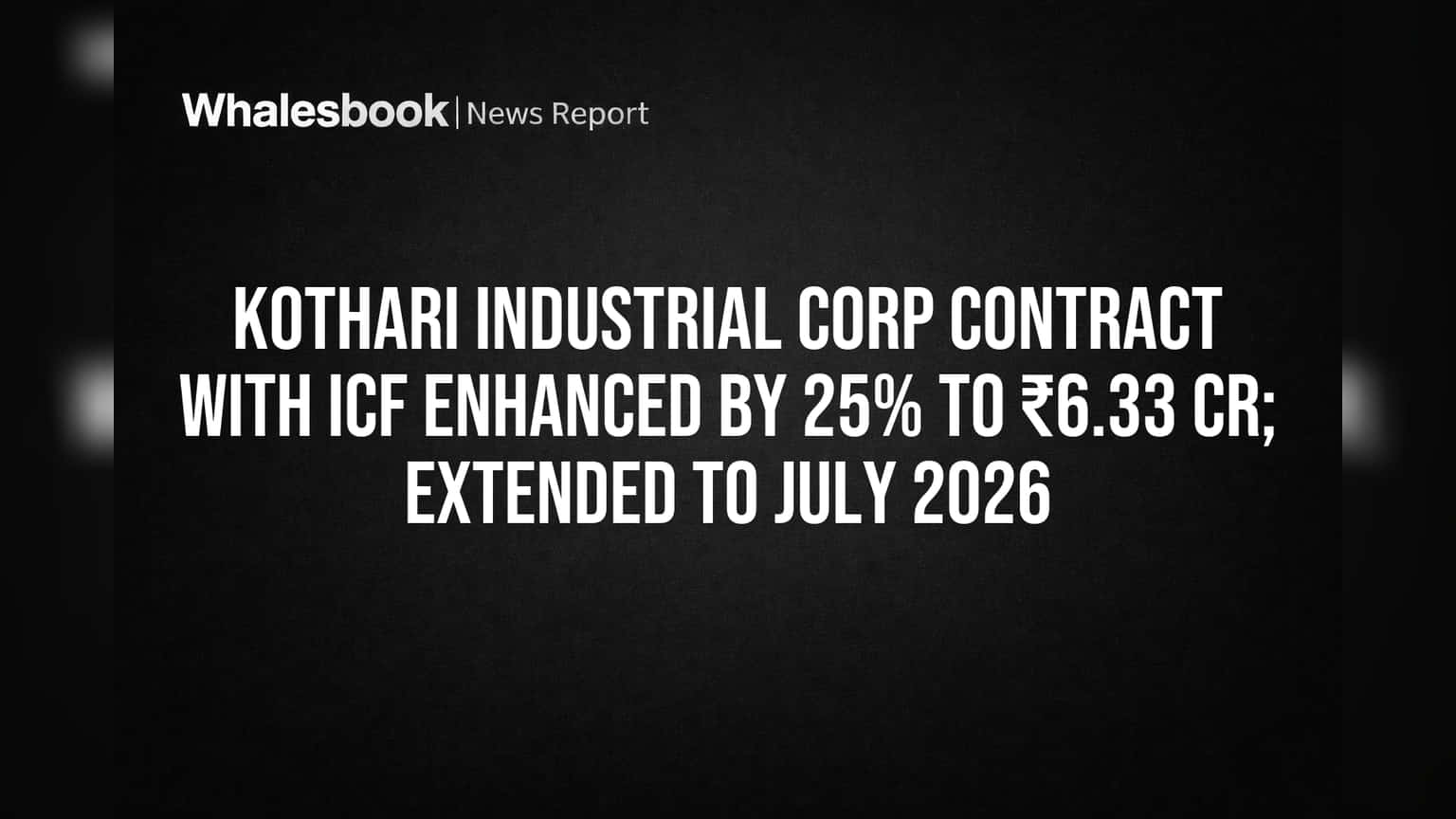 Whalesbook | News Report

KOTHARI INDUSTRIAL CORP CONTRACT WITH ICF ENHANCED BY 25% TO ₹6.33 CR; EXTENDED TO JULY 2026